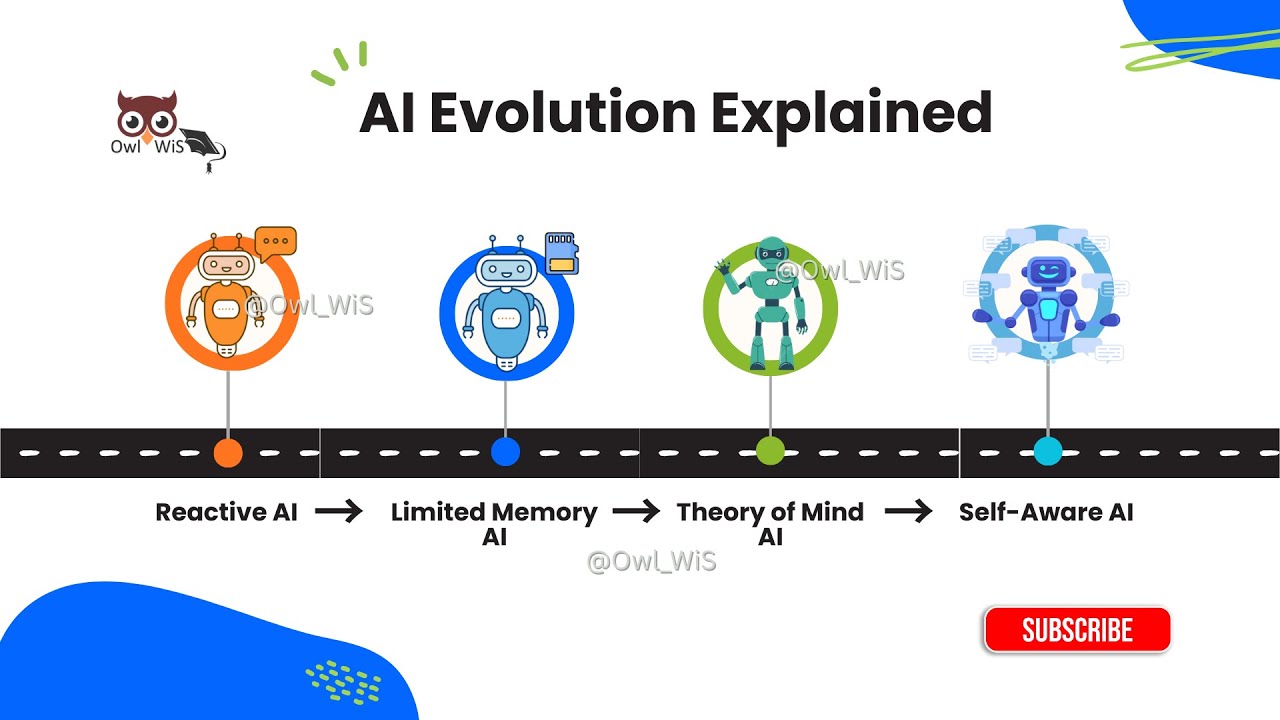 Owl WiS

AI Evolution Explained

@Owl_WiS

@Owl_WiS

Reactive AI → Limited Memory AI → Theory of Mind AI → Self-Aware AI

@Owl_WiS

SUBSCRIBE